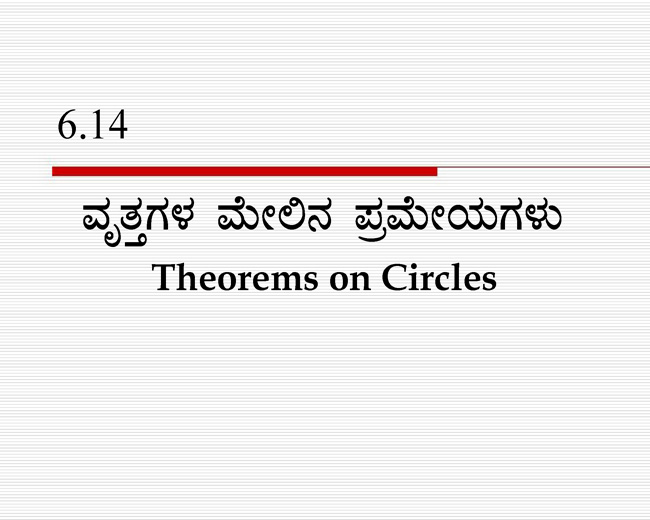 6.14

ವೃತ್ತಗಳ ಮೇಲಿನ ಪ್ರಮೇಯಗಳು

Theorems on Circles